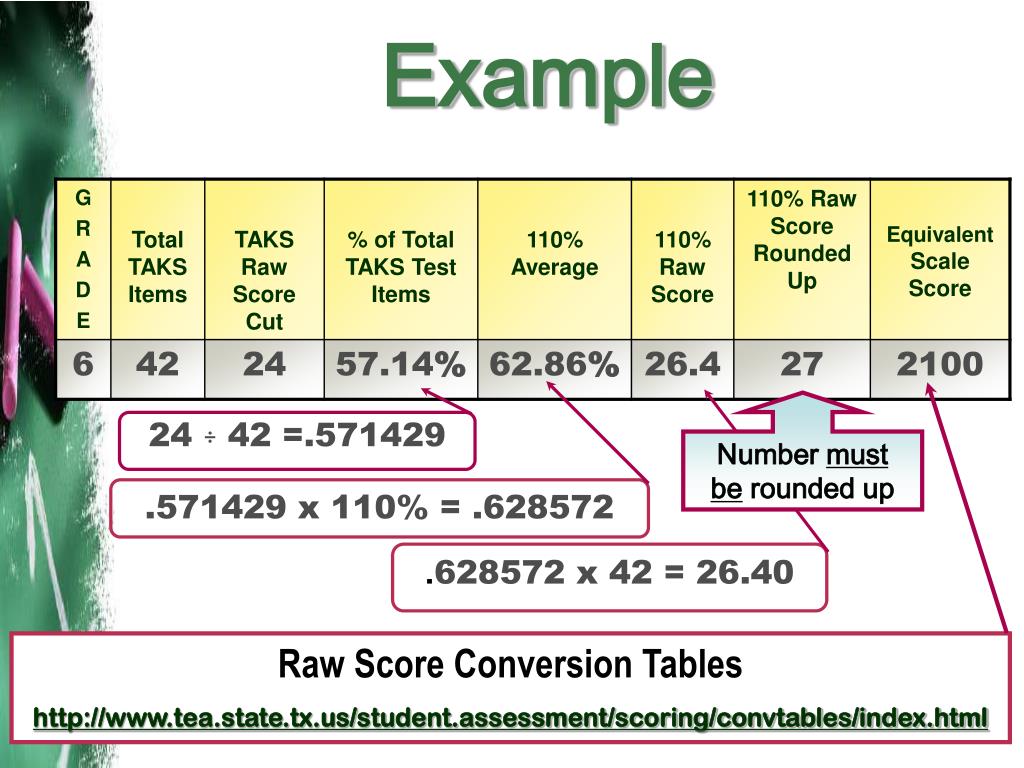 Example

| GRADE | Total TAKS Items | TAKS Raw Score Cut | % of Total TAKS Test Items | 110% Average | 110% Raw Score | 110% Raw Score Rounded Up | Equivalent Scale Score |
|---|---|---|---|---|---|---|---|
| 6 | 42 | 24 | 57.14% | 62.86% | 26.4 | 27 | 2100 |

24 ÷ 42 =.571429

.571429 x 110% = .628572

.628572 x 42 = 26.40

Number must be rounded up

Raw Score Conversion Tables

http://www.tea.state.tx.us/student.assessment/scoring/convtables/index.html